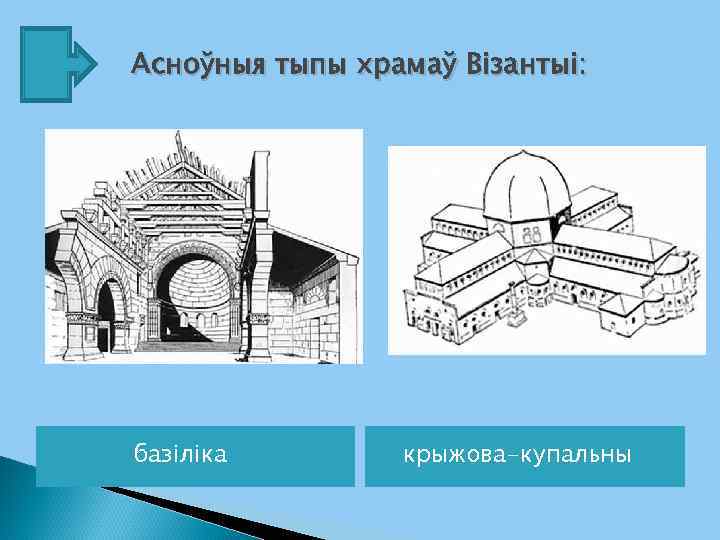 Асноўныя тыпы храмаў Візантыі:

базіліка

крыжова-купальны